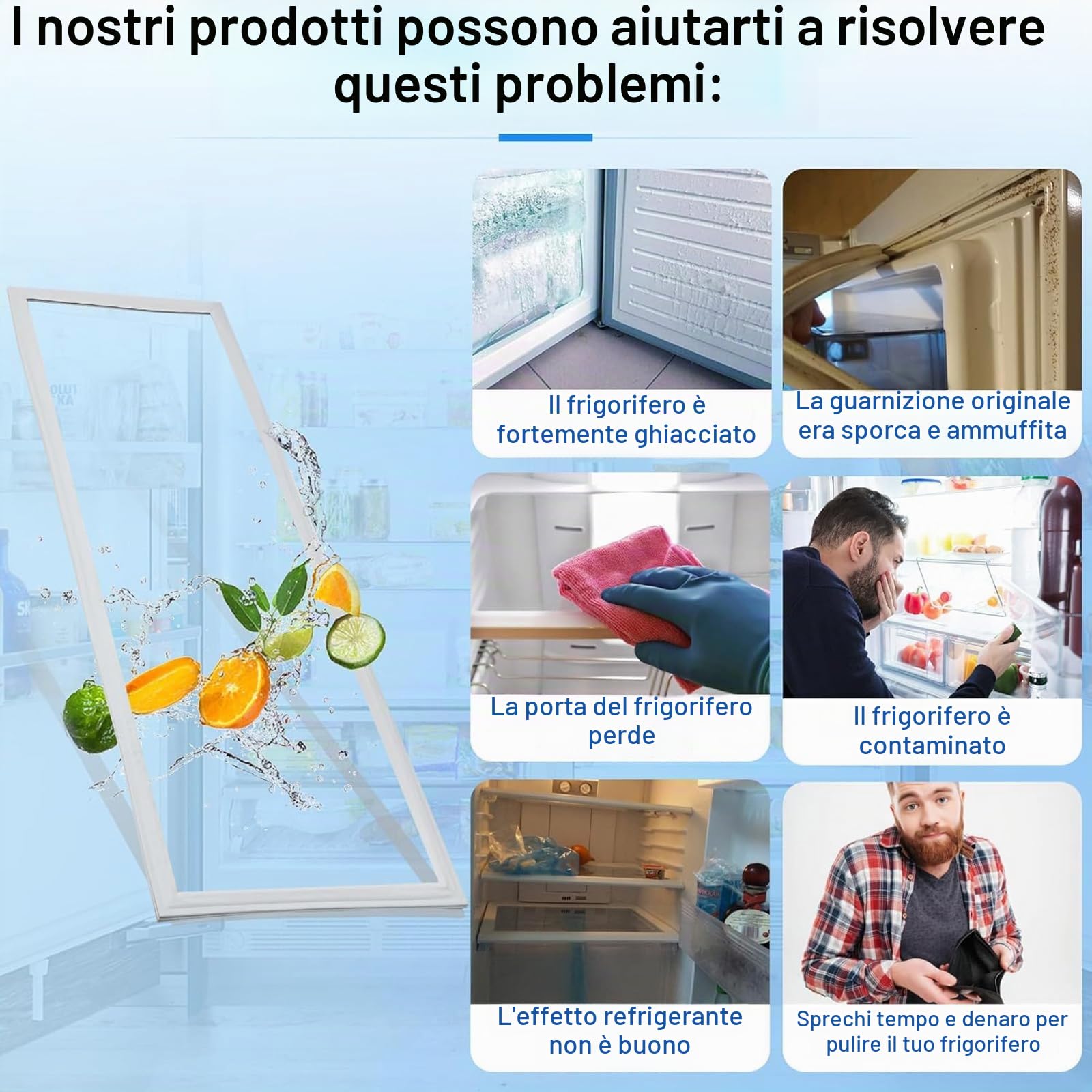 I nostri prodotti possono aiutarti a risolvere questi problemi:

Il frigorifero è fortemente ghiacciato

La guarnizione originale era sporca e ammuffita

La porta del frigorifero perde

Il frigorifero è contaminato

L'effetto refrigerante non è buono

Sprechi tempo e denaro per pulire il tuo frigorifero